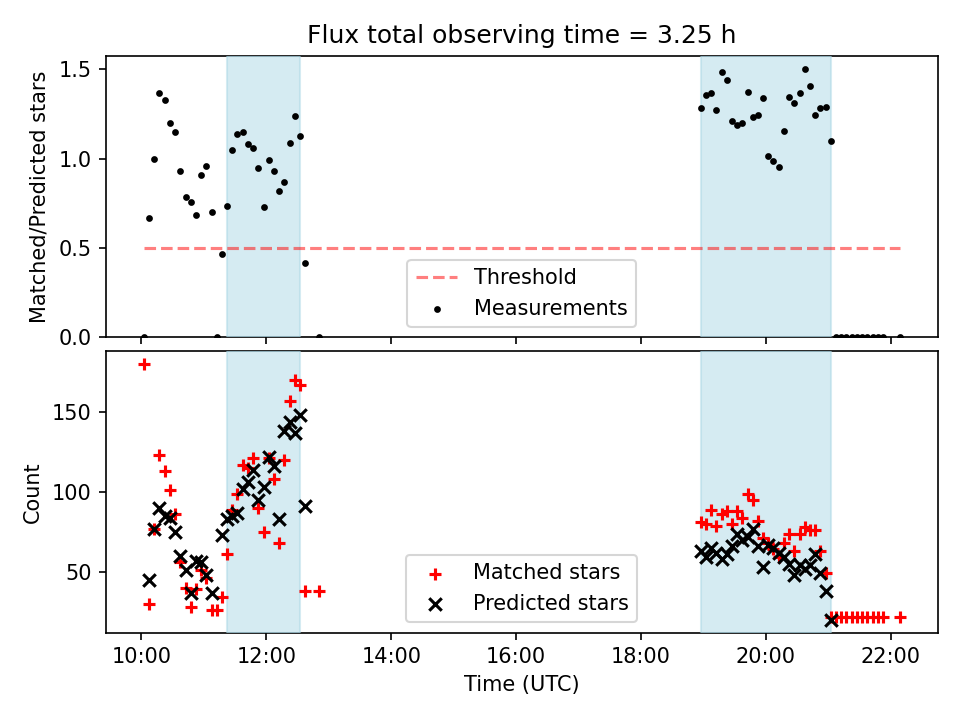 Flux total observing time = 3.25 h

Matched/Predicted stars

1.5
1.0
0.5
0.0

Threshold
Measurements

Count

150
100
50

Matched stars
Predicted stars

10:00
12:00
14:00
16:00
18:00
20:00
22:00

Time (UTC)